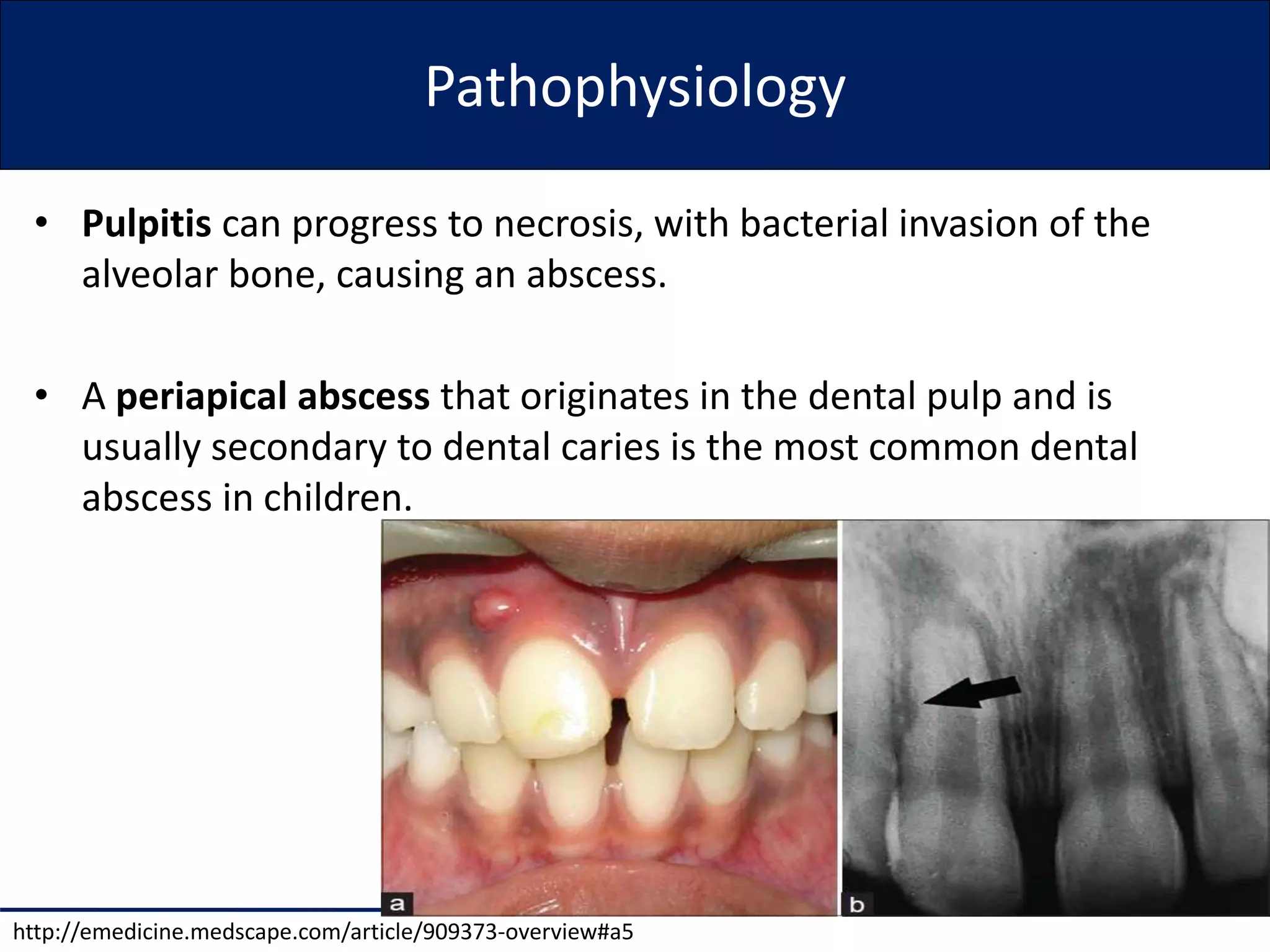 Pathophysiology

• Pulpitis can progress to necrosis, with bacterial invasion of the alveolar bone, causing an abscess.

• A periapical abscess that originates in the dental pulp and is usually secondary to dental caries is the most common dental abscess in children.

a

b

http://emedicine.medscape.com/article/909373-overview#a5